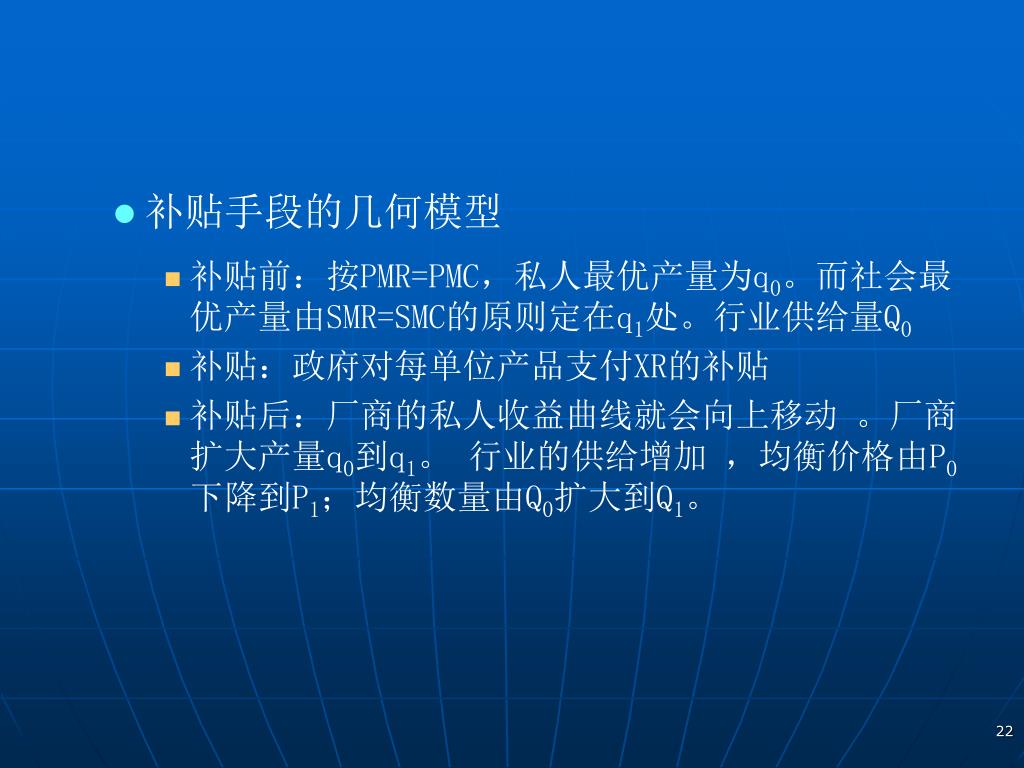 补贴手段的几何模型

补贴前：按PMR=PMC，私人最优产量为$q_0$。而社会最优产量由SMR=SMC的原则定在$q_1$处。行业供给量$Q_0$

补贴：政府对每单位产品支付XR的补贴

补贴后：厂商的私人收益曲线就会向上移动 。厂商扩大产量$q_0$到$q_1$。 行业的供给增加 ，均衡价格由$P_0$下降到$P_1$；均衡数量由$Q_0$扩大到$Q_1$。

22